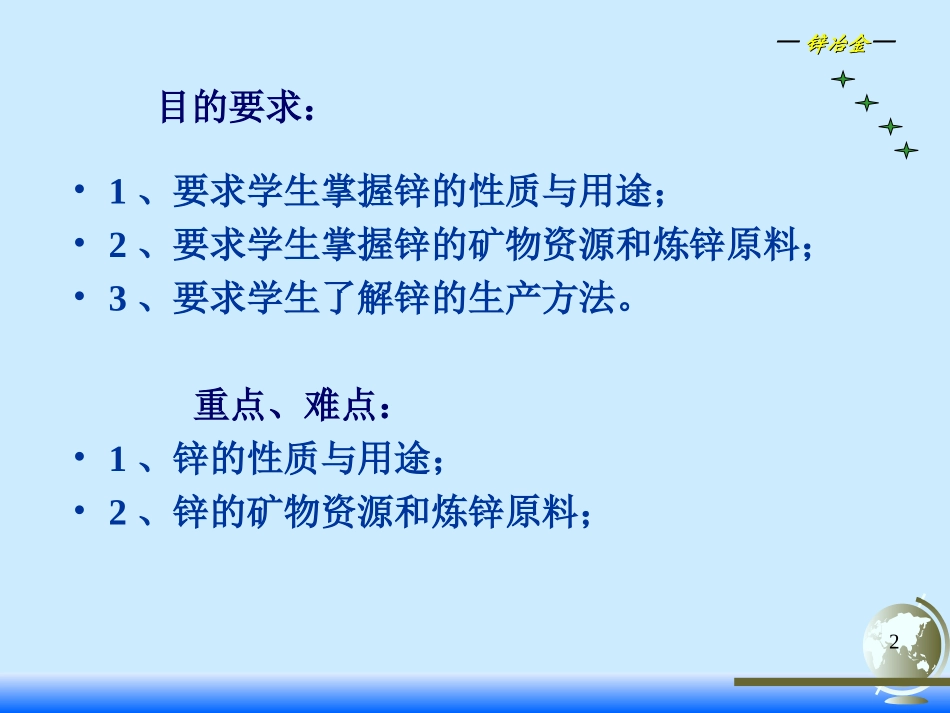 — 锌冶金—

目的要求：

• 1 、要求学生掌握锌的性质与用途；
• 2 、要求学生掌握锌的矿物资源和炼锌原料；
• 3 、要求学生了解锌的生产方法。

重点、难点：

• 1 、锌的性质与用途；
• 2 、锌的矿物资源和炼锌原料；

2